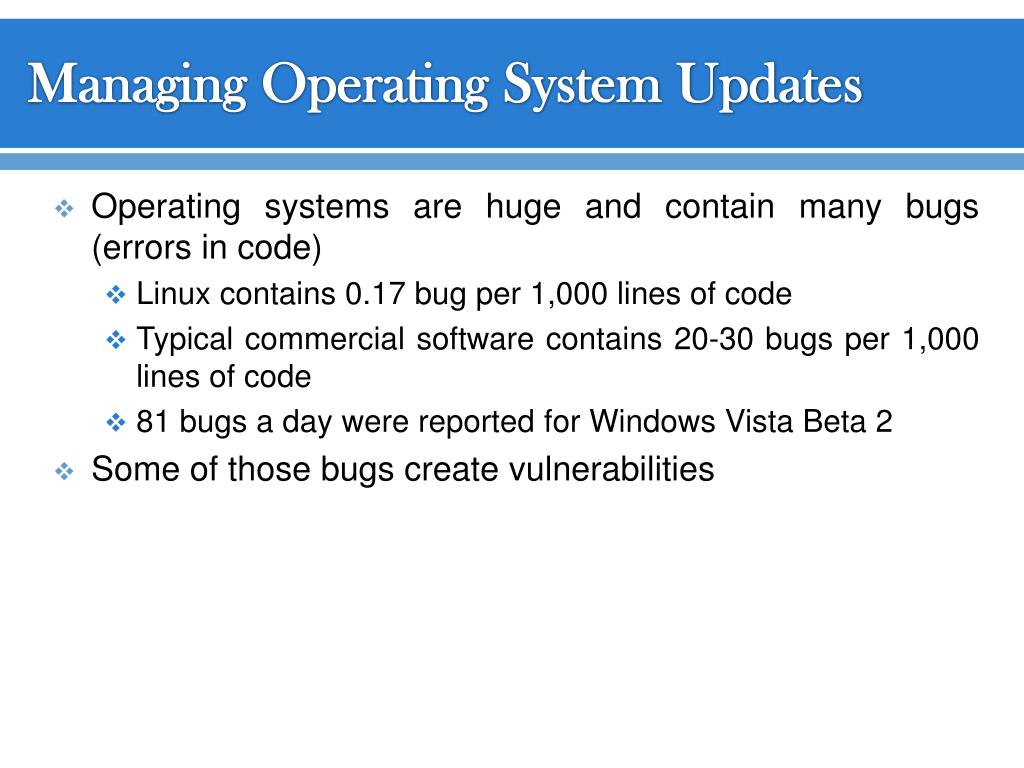 Managing Operating System Updates

❖ Operating systems are huge and contain many bugs (errors in code)

❖ Linux contains 0.17 bug per 1,000 lines of code

❖ Typical commercial software contains 20-30 bugs per 1,000 lines of code

❖ 81 bugs a day were reported for Windows Vista Beta 2

❖ Some of those bugs create vulnerabilities